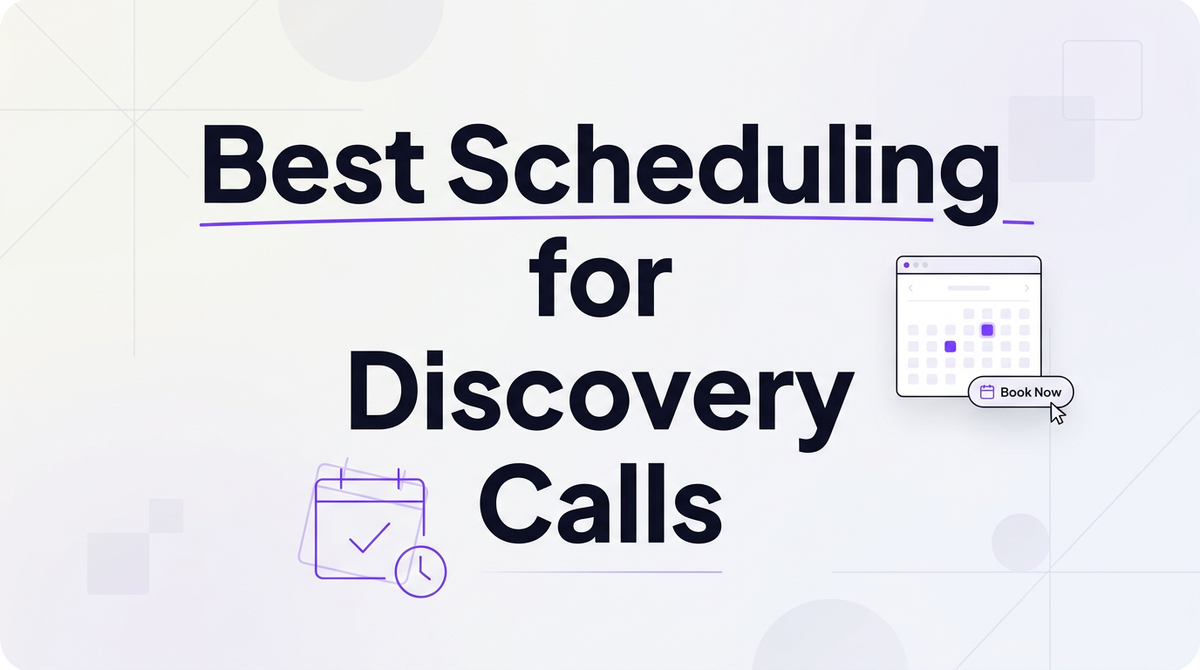 Best Scheduling for Discovery Calls

Book Now